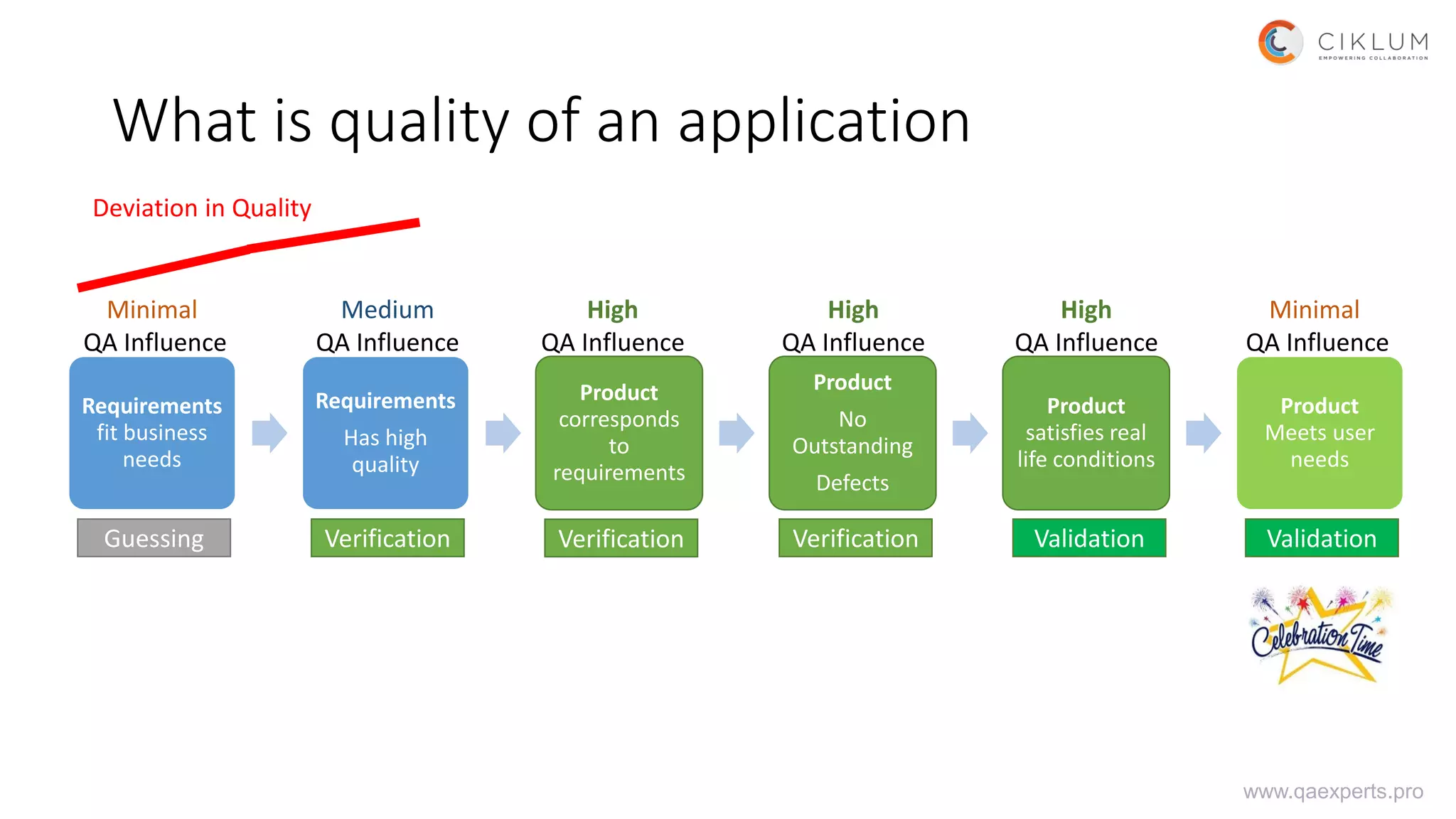 CIKLUM
EMPOWERING COLLABORATION

What is quality of an application

Deviation in Quality

Minimal
QA Influence

Requirements
fit business needs

Guessing

Medium
QA Influence

Requirements
Has high quality

Verification

High
QA Influence

Product
corresponds to requirements

Verification

High
QA Influence

Product
No Outstanding Defects

Verification

High
QA Influence

Product
satisfies real life conditions

Validation

Minimal
QA Influence

Product
Meets user needs

Validation

Celebration Time

www.qaexperts.pro